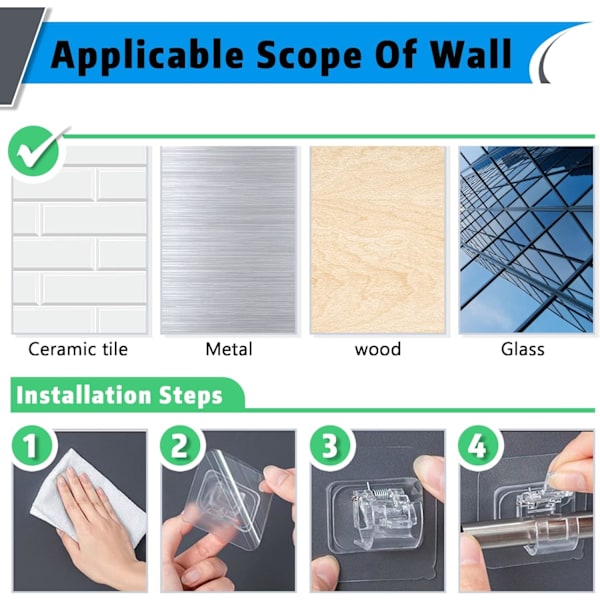 Applicable Scope Of Wall

Ceramic tile

Metal

wood

Glass

Installation Steps

1

2

3

4